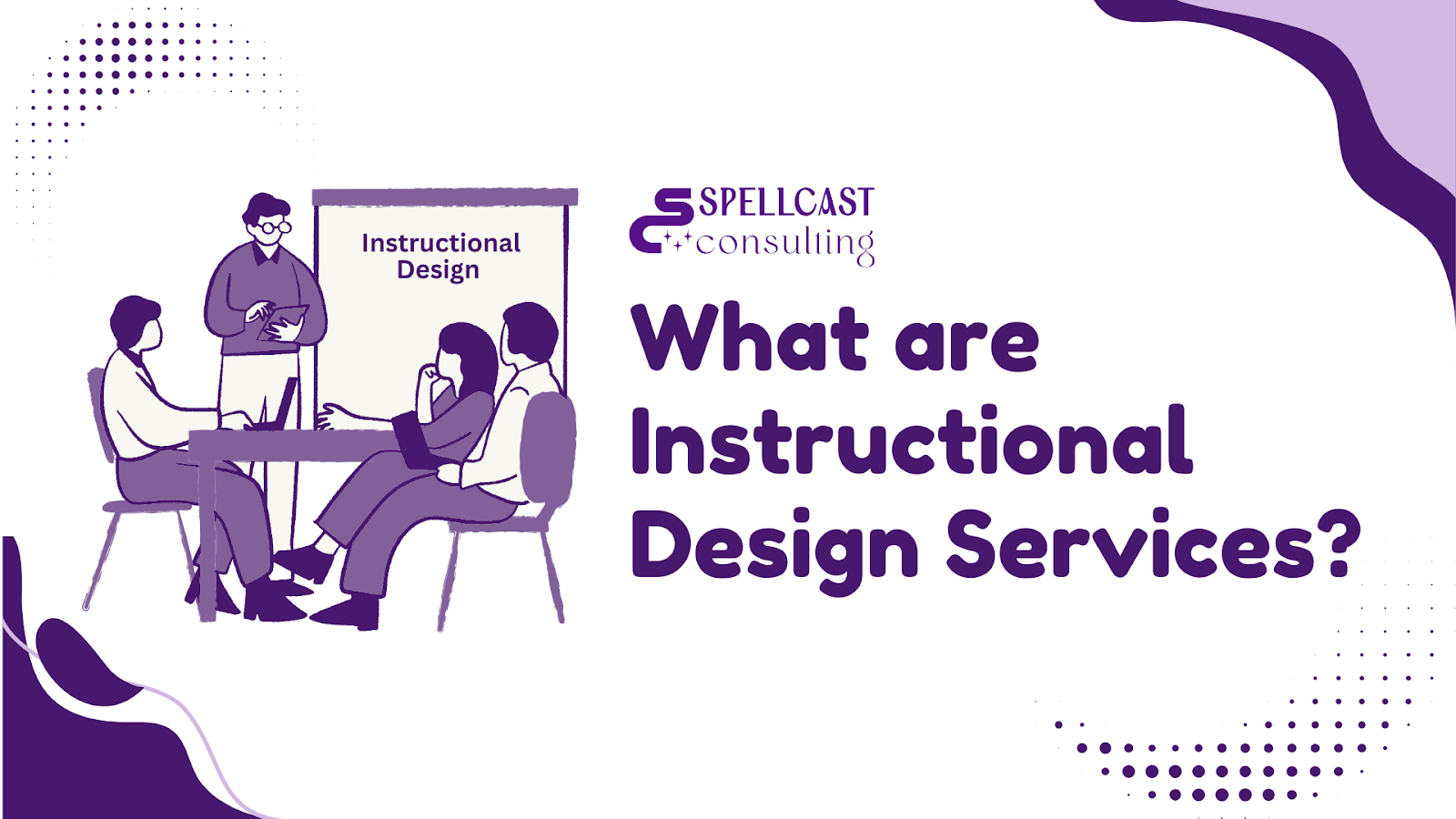 Instructional Design

SPELLCAST consulting

What are Instructional Design Services?